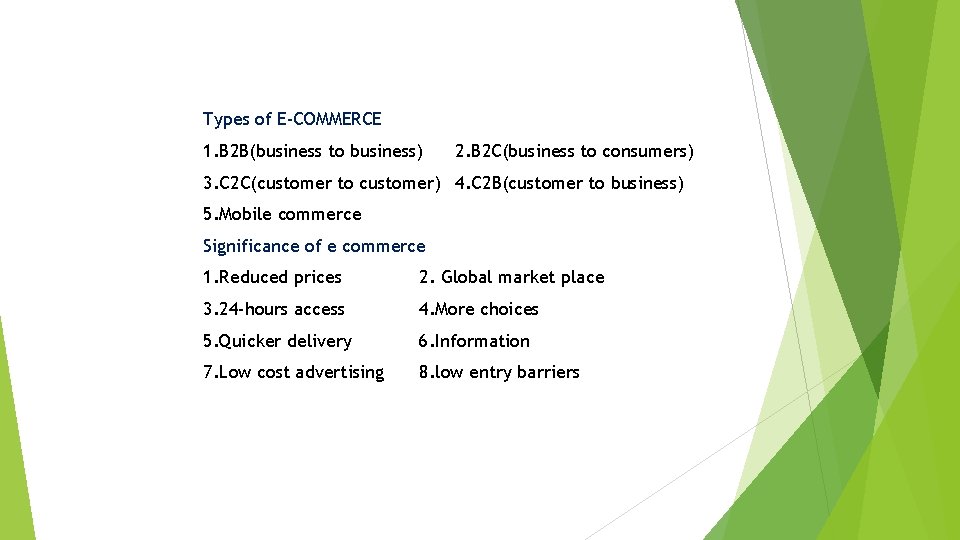 Types of E-COMMERCE

1.B2B(business to business) 2.B2C(business to consumers)

3.C2C(customer to customer) 4.C2B(customer to business)

5.Mobile commerce

Significance of e commerce

1.Reduced prices 2. Global market place

3.24-hours access 4.More choices

5.Quicker delivery 6.Information

7.Low cost advertising 8.low entry barriers